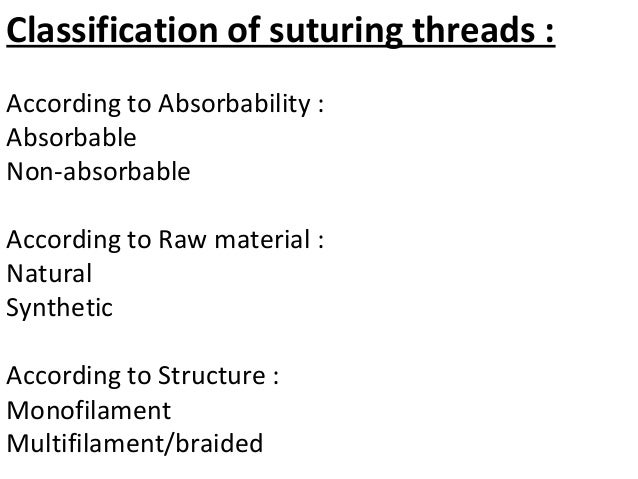 Classification of suturing threads :

According to Absorbability :
Absorbable
Non-absorbable

According to Raw material :
Natural
Synthetic

According to Structure :
Monofilament
Multifilament/braided